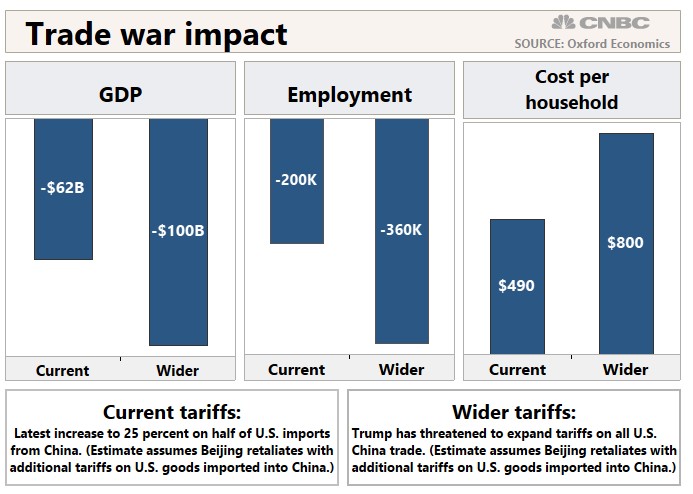 Trade war impact

CNBC
SOURCE: Oxford Economics

GDP

-$62B

-$100B

Current Wider

Employment

-200K

-360K

Current Wider

Cost per household

$490

$800

Current Wider

Current tariffs:
Latest increase to 25 percent on half of U.S. imports from China. (Estimate assumes Beijing retaliates with additional tariffs on U.S. goods imported into China.)

Wider tariffs:
Trump has threatened to expand tariffs on all U.S. China trade. (Estimate assumes Beijing retaliates with additional tariffs on U.S. goods imported into China.)